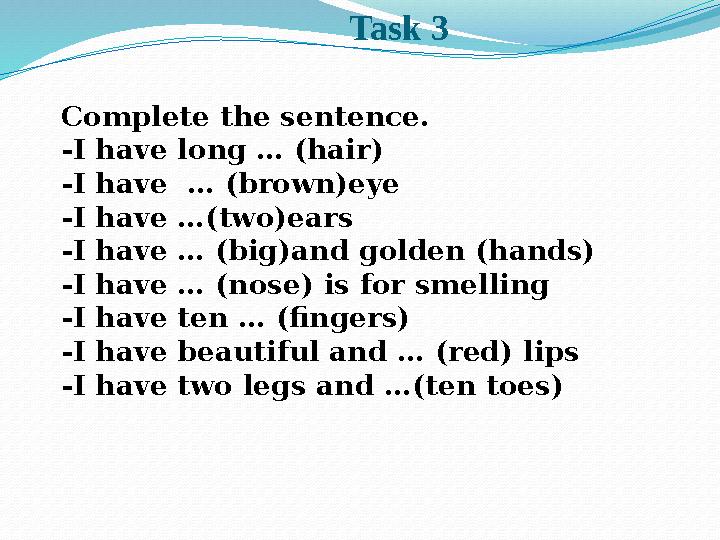 Task 3

Complete the sentence.
-I have long … (hair)
-I have … (brown)eye
-I have …(two)ears
-I have … (big)and golden (hands)
-I have … (nose) is for smelling
-I have ten … (fingers)
-I have beautiful and … (red) lips
-I have two legs and …(ten toes)